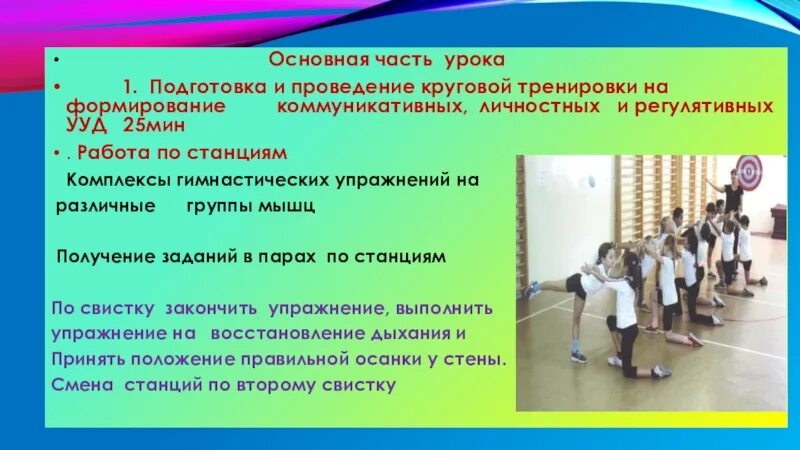 • Основная часть урока

• 1. Подготовка и проведение круговой тренировки на формирование коммуникативных, личностных и регулятивных УУД 25мин

• . Работа по станциям

Комплексы гимнастических упражнений на различные группы мышц

Получение заданий в парах по станциям

По свистку закончить упражнение, выполнить упражнение на восстановление дыхания и Принять положение правильной осанки у стены. Смена станций по второму свистку